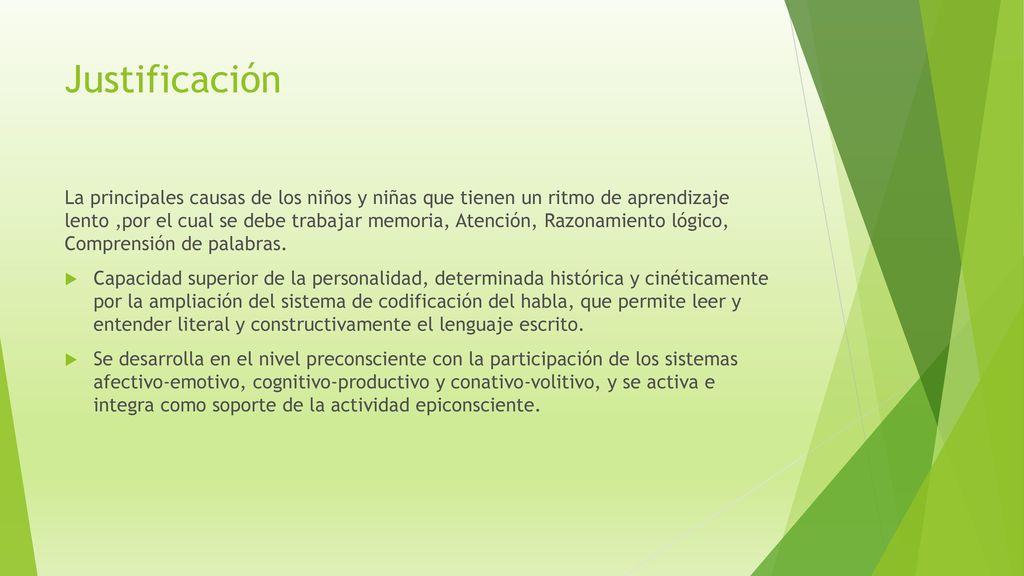 Justificación

La principales causas de los niños y niñas que tienen un ritmo de aprendizaje lento ,por el cual se debe trabajar memoria, Atención, Razonamiento lógico, Comprensión de palabras.

Capacidad superior de la personalidad, determinada histórica y cinéticamente por la ampliación del sistema de codificación del habla, que permite leer y entender literal y constructivamente el lenguaje escrito.

Se desarrolla en el nivel preconsciente con la participación de los sistemas afectivo-emotivo, cognitivo-productivo y conativo-volitivo, y se activa e integra como soporte de la actividad epiconsciente.